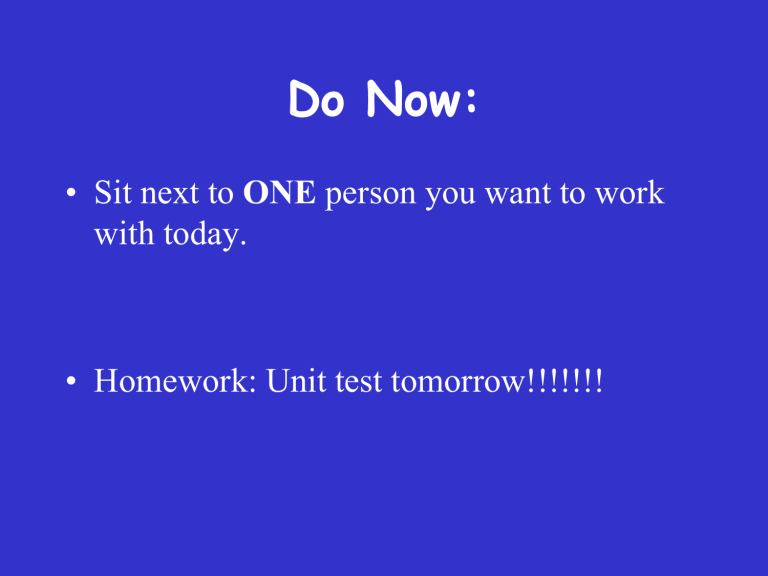 Do Now:

• Sit next to ONE person you want to work with today.

• Homework: Unit test tomorrow!!!!!!!